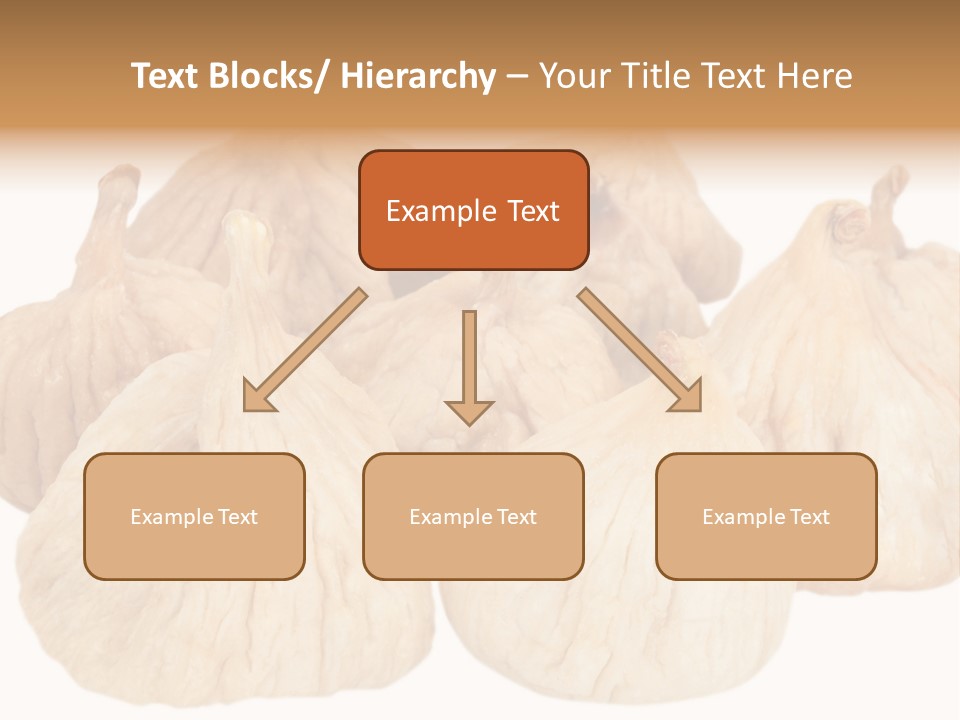 Text Blocks/ Hierarchy – Your Title Text Here

Example Text

Example Text

Example Text

Example Text